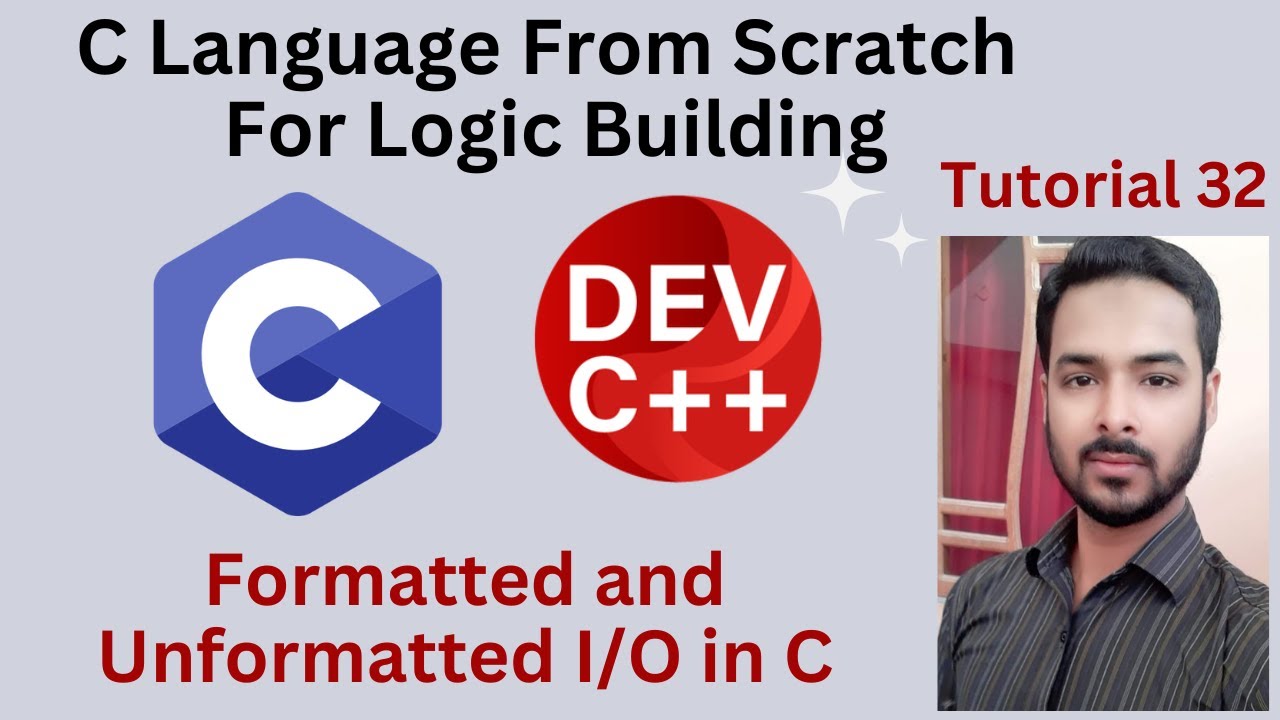 C Language From Scratch For Logic Building

Tutorial 32

C

DEV C++

Formatted and Unformatted I/O in C